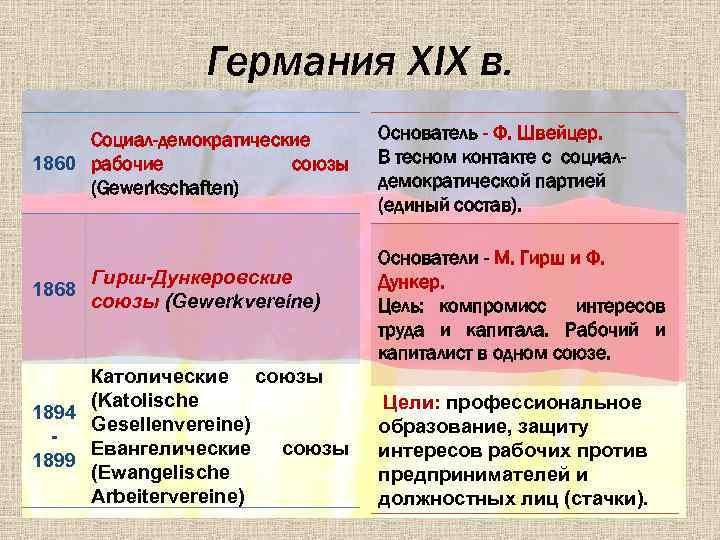 Германия XIX в.

| | | |
|---|---|---|
| 1860 | Социал-демократические рабочие союзы (Gewerkschaften) | Основатель - Ф. Швейцер. В тесном контакте с социал-демократической партией (единый состав). |
| 1868 | Гирш-Дункеровские союзы (Gewerkvereine) | Основатели - М. Гирш и Ф. Дункер. Цель: компромисс интересов труда и капитала. Рабочий и капиталист в одном союзе. |
| 1894 - 1899 | Католические союзы (Katolische Gesellenvereine) Евангелические союзы (Ewangelische Arbeitervereine) | Цели: профессиональное образование, защиту интересов рабочих против предпринимателей и должностных лиц (стачки). |